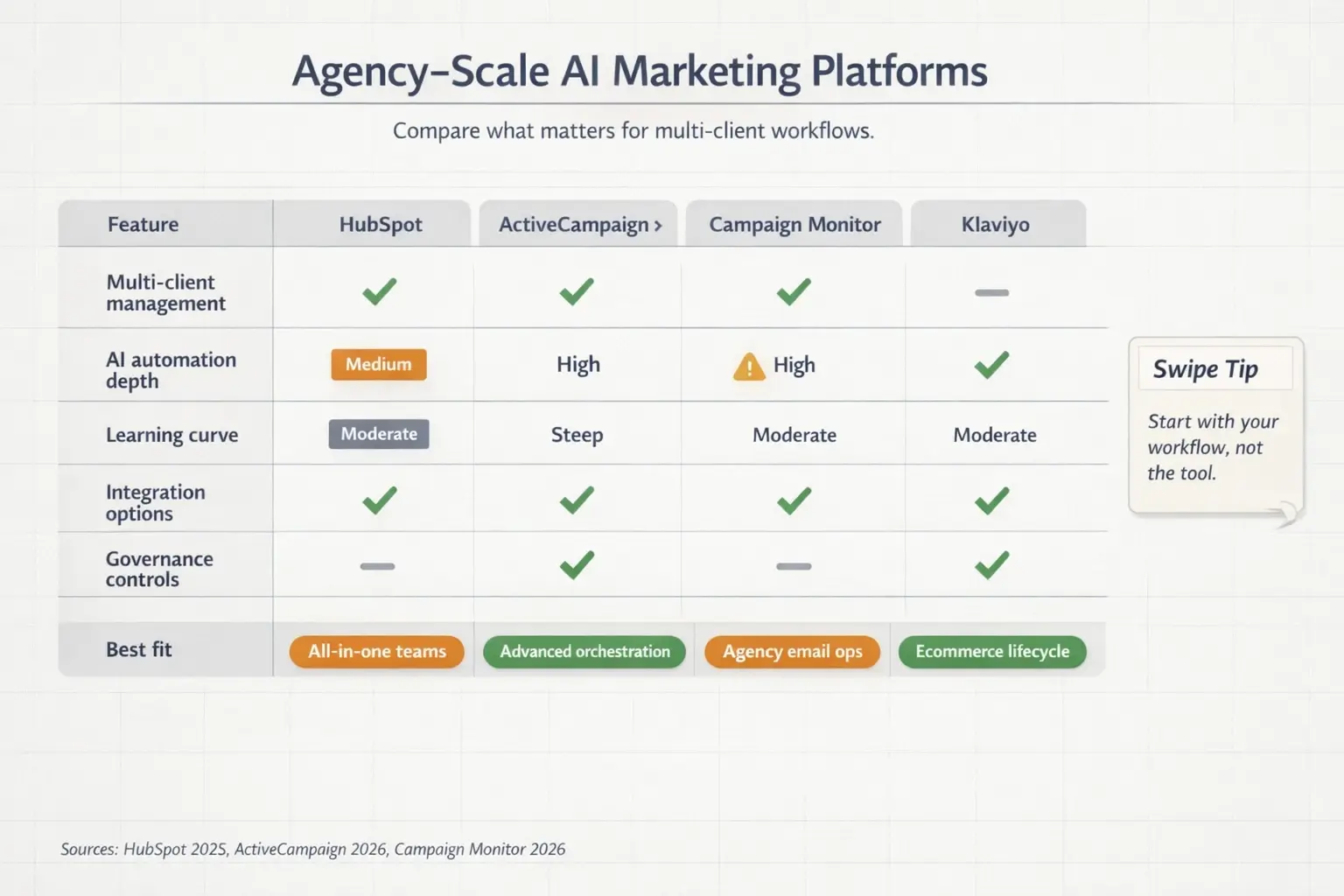 Agency–Scale AI Marketing Platforms

Compare what matters for multi-client workflows.

| Feature | HubSpot | ActiveCampaign › | Campaign Monitor | Klaviyo |
|---|---|---|---|---|
| Multi-client management | ✓ | ✓ | ✓ | — |
| AI automation depth | Medium | High | High | ✓ |
| Learning curve | Moderate | Steep | Moderate | Moderate |
| Integration options | ✓ | ✓ | ✓ | ✓ |
| Governance controls | — | ✓ | — | ✓ |
| Best fit | All-in-one teams | Advanced orchestration | Agency email ops | Ecommerce lifecycle |

Swipe Tip

Start with your workflow, not the tool.

Sources: HubSpot 2025, ActiveCampaign 2026, Campaign Monitor 2026